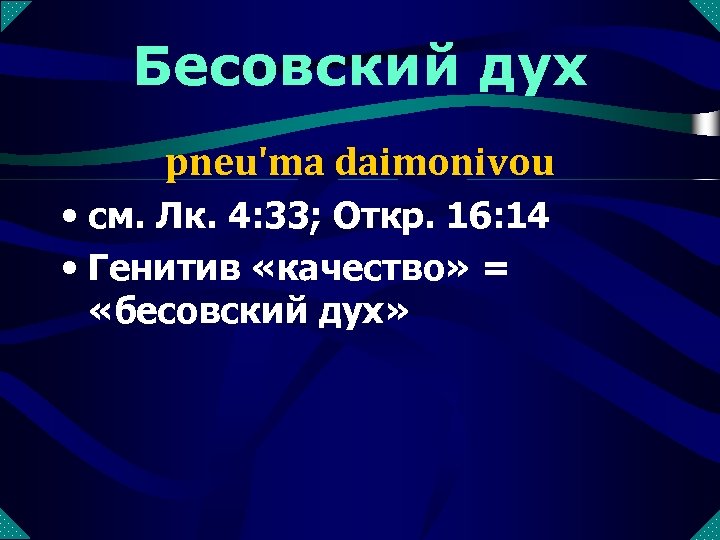 Бесовский дух

pneu'ma daimonivou

• см. Лк. 4:33; Откр. 16:14
• Генитив «качество» = «бесовский дух»